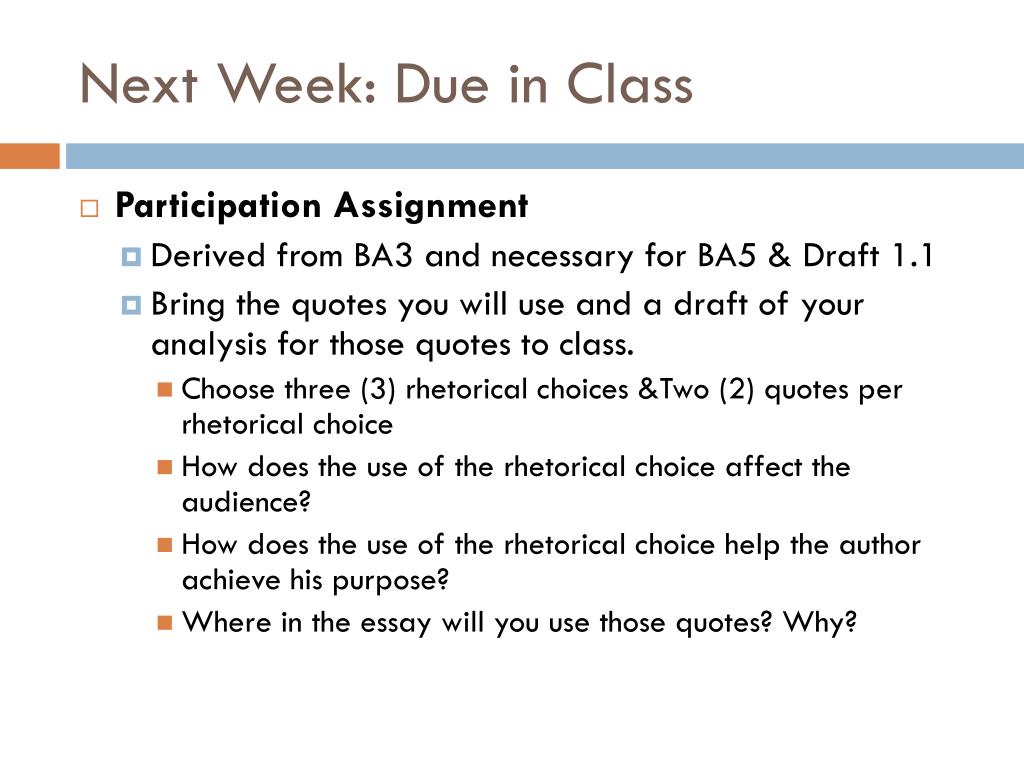 Next Week: Due in Class

Participation Assignment

Derived from BA3 and necessary for BA5 & Draft 1.1

Bring the quotes you will use and a draft of your analysis for those quotes to class.

Choose three (3) rhetorical choices &Two (2) quotes per rhetorical choice

How does the use of the rhetorical choice affect the audience?

How does the use of the rhetorical choice help the author achieve his purpose?

Where in the essay will you use those quotes? Why?